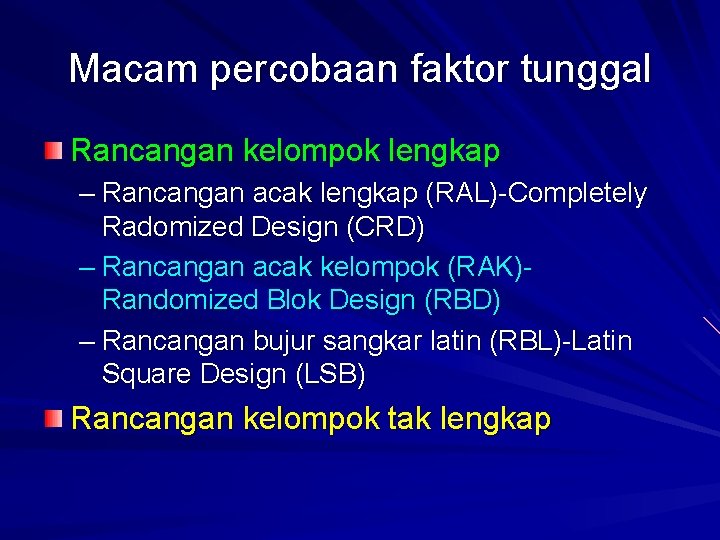 Macam percobaan faktor tunggal

Rancangan kelompok lengkap

– Rancangan acak lengkap (RAL)-Completely Radomized Design (CRD)

– Rancangan acak kelompok (RAK)-Randomized Blok Design (RBD)

– Rancangan bujur sangkar latin (RBL)-Latin Square Design (LSB)

Rancangan kelompok tak lengkap